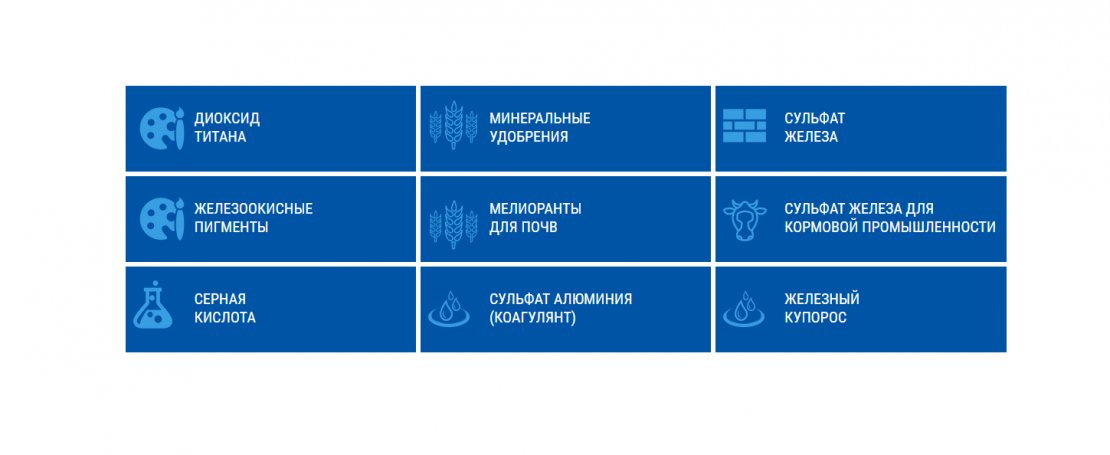 ДИОКСИД ТИТАНА

МИНЕРАЛЬНЫЕ УДОБРЕНИЯ

СУЛЬФАТ ЖЕЛЕЗА

ЖЕЛЕЗООКИСНЫЕ ПИГМЕНТЫ

МЕЛИОРАНТЫ ДЛЯ ПОЧВ

СУЛЬФАТ ЖЕЛЕЗА ДЛЯ КОРМОВОЙ ПРОМЫШЛЕННОСТИ

СЕРНАЯ КИСЛОТА

СУЛЬФАТ АЛЮМИНИЯ (КОАГУЛЯНТ)

ЖЕЛЕЗНЫЙ КУПОРОС